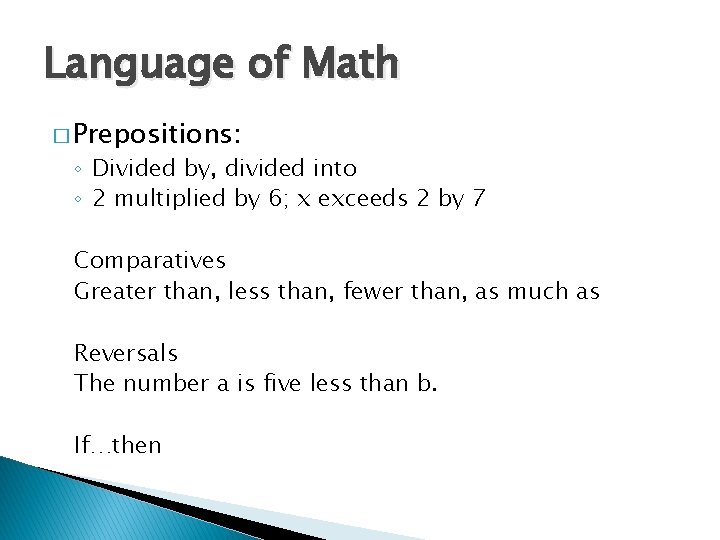 Language of Math

□ Prepositions:

◦ Divided by, divided into

◦ 2 multiplied by 6; x exceeds 2 by 7

Comparatives
Greater than, less than, fewer than, as much as

Reversals
The number a is five less than b.

If…then